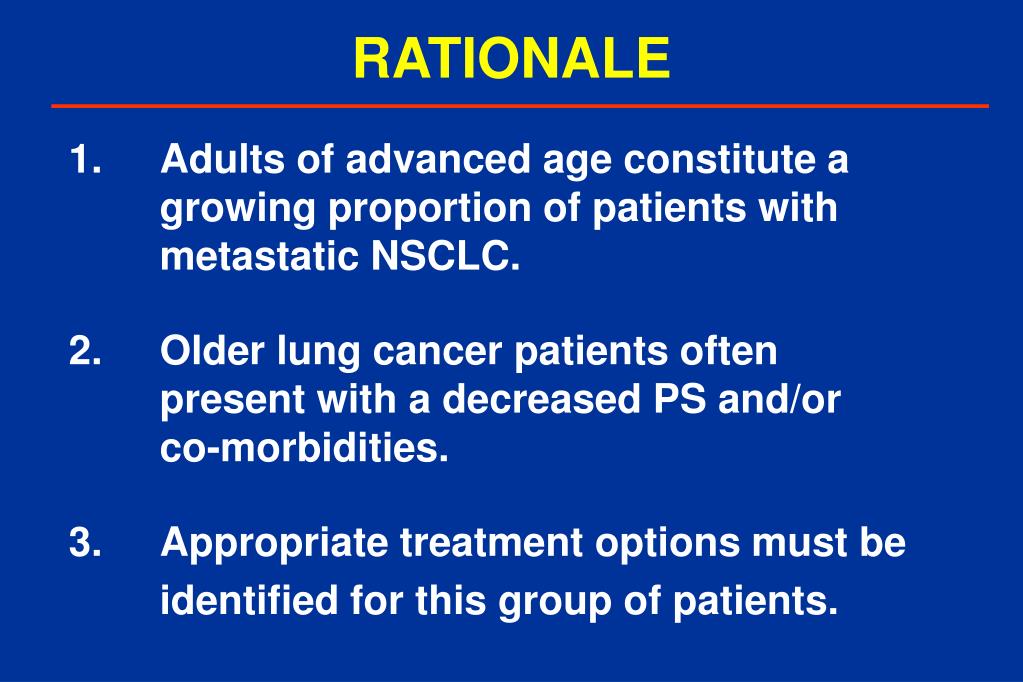 RATIONALE

1. Adults of advanced age constitute a growing proportion of patients with metastatic NSCLC.

2. Older lung cancer patients often present with a decreased PS and/or co-morbidities.

3. Appropriate treatment options must be identified for this group of patients.